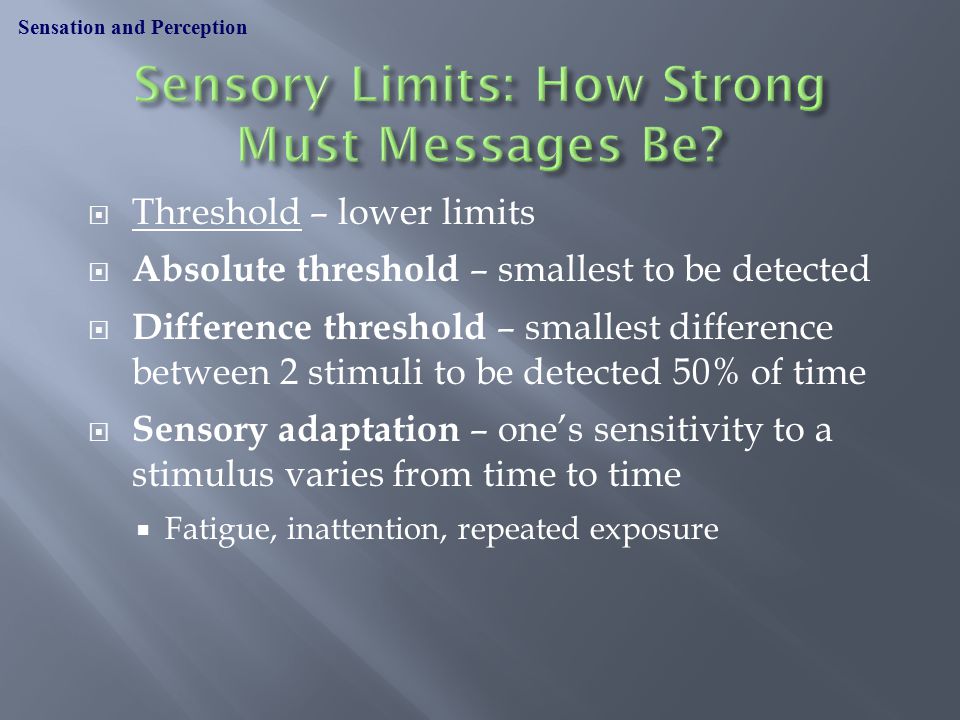 Sensation and Perception

Sensory Limits: How Strong Must Messages Be?

Threshold – lower limits

Absolute threshold – smallest to be detected

Difference threshold – smallest difference between 2 stimuli to be detected 50% of time

Sensory adaptation – one's sensitivity to a stimulus varies from time to time

Fatigue, inattention, repeated exposure